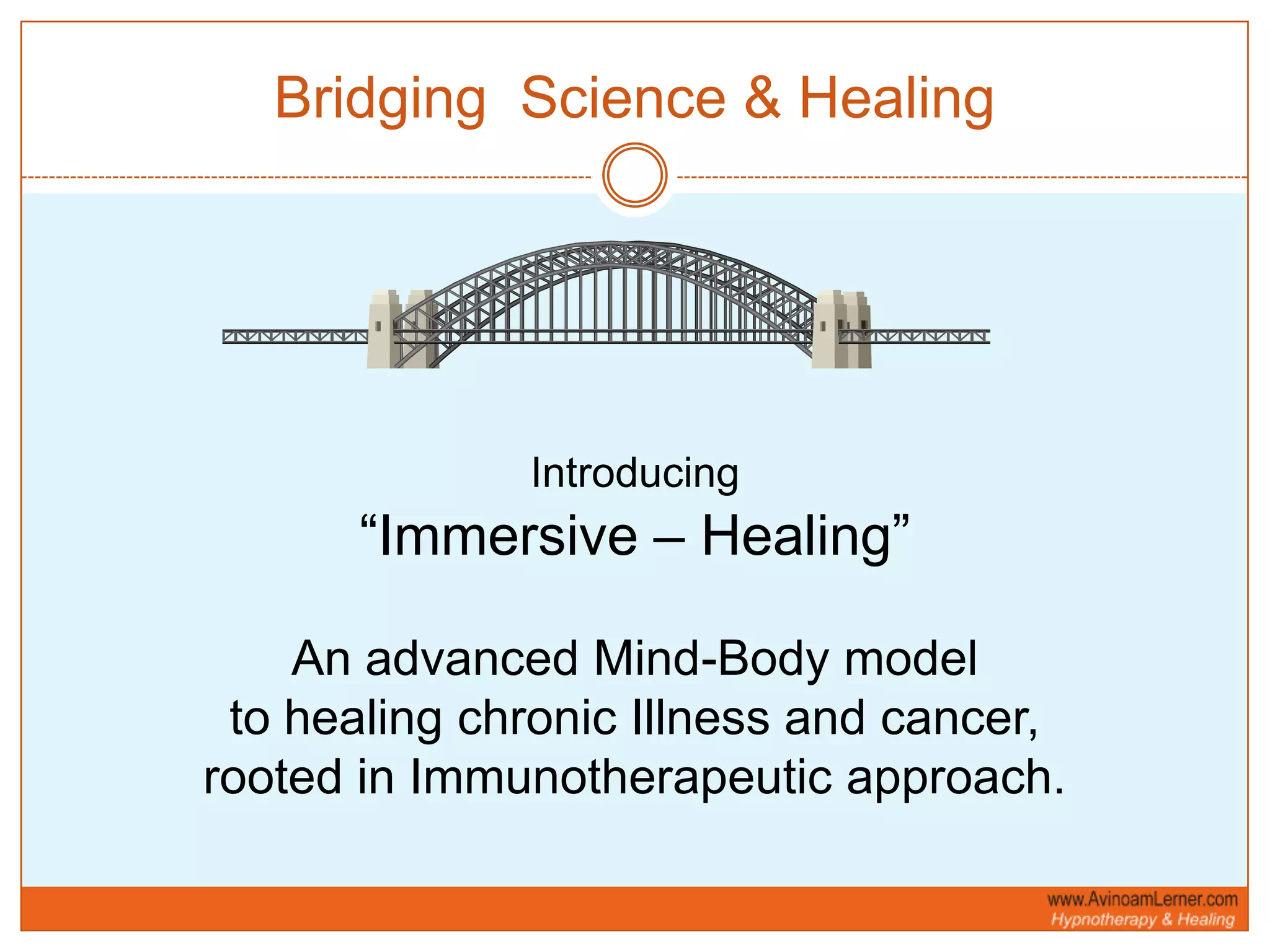 Bridging Science & Healing

Introducing

“Immersive – Healing”

An advanced Mind-Body model to healing chronic Illness and cancer, rooted in Immunotherapeutic approach.

www.AvinoamLerner.com
Hypnotherapy & Healing